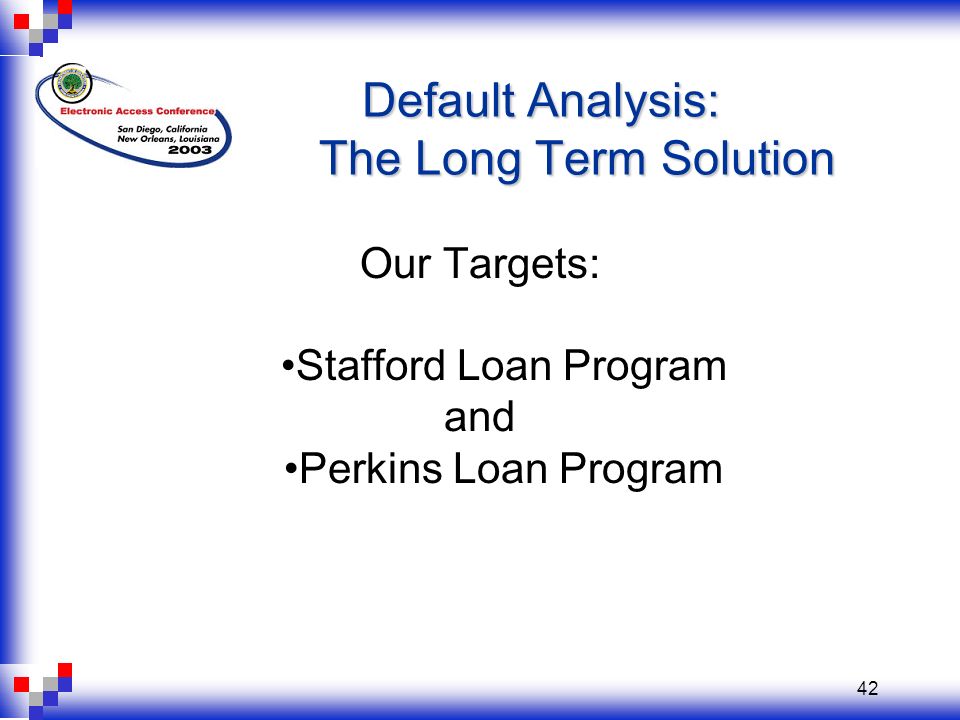 Electronic Access Conference
San Diego, California
New Orleans, Louisiana
2003

Default Analysis:
The Long Term Solution

Our Targets:

•Stafford Loan Program
and
•Perkins Loan Program

42